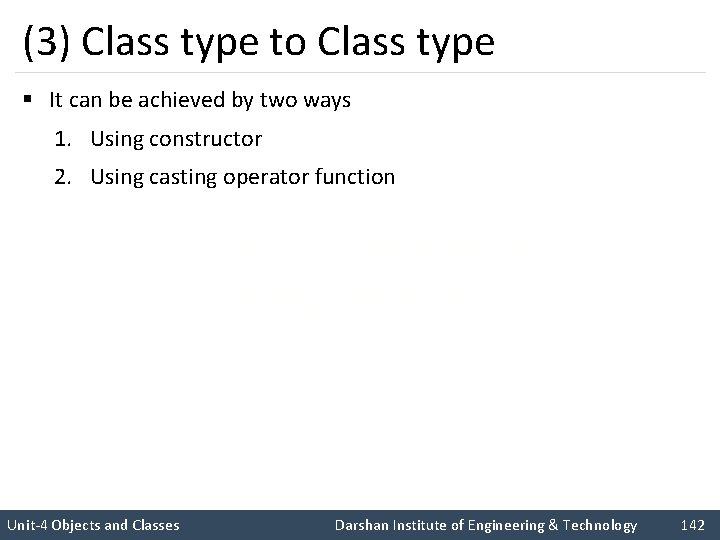 (3) Class type to Class type

▪ It can be achieved by two ways

1. Using constructor
2. Using casting operator function

Unit-4 Objects and Classes Darshan Institute of Engineering & Technology 142